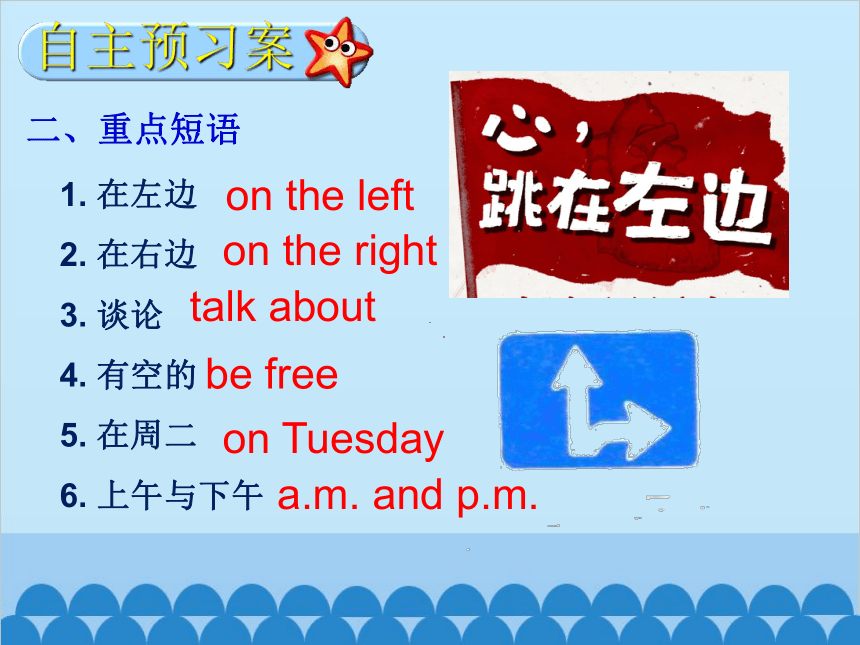 自主预习案

二、重点短语

1. 在左边 on the left

2. 在右边 on the right

3. 谈论 talk about

4. 有空的 be free

5. 在周二 on Tuesday

6. 上午与下午 a.m. and p.m.

心，跳在左边